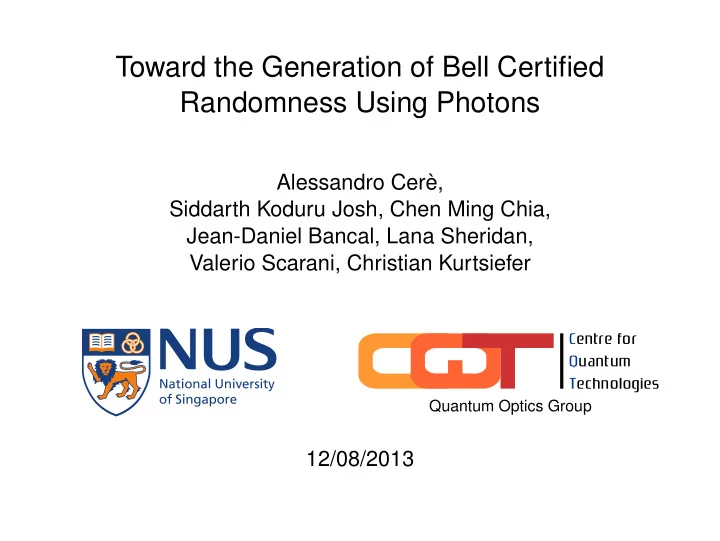 Toward the Generation of Bell Certified Randomness Using Photons

Alessandro Cerè,
Siddarth Koduru Josh, Chen Ming Chia,
Jean-Daniel Bancal, Lana Sheridan,
Valerio Scarani, Christian Kurtsiefer

NUS
National University of Singapore

CQT
Centre for Quantum Technologies
Quantum Optics Group

12/08/2013